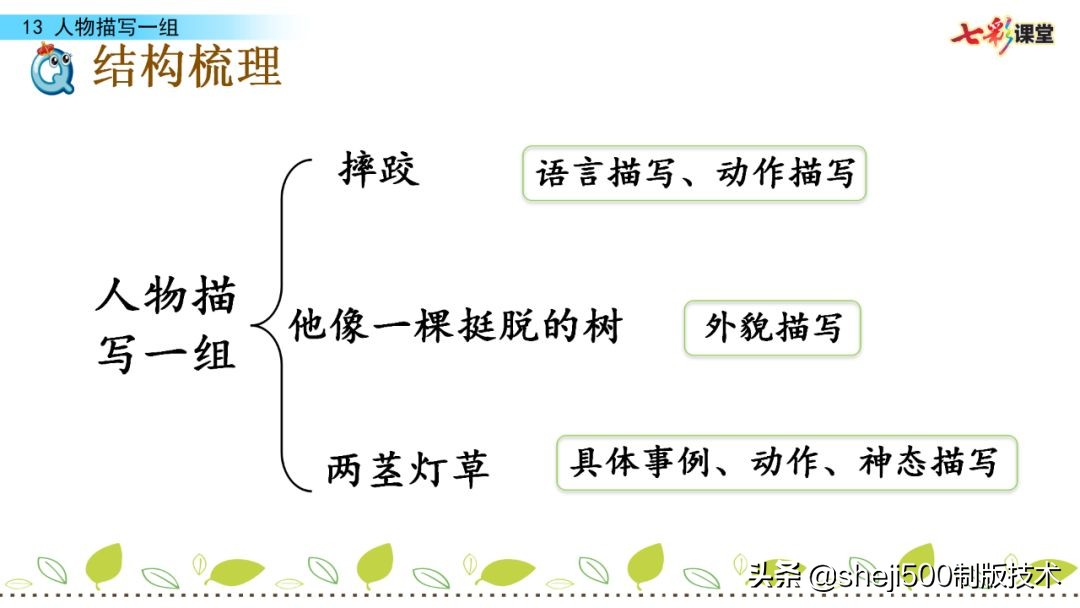 13 人物描写一组

七彩课堂

结构梳理

人物描写一组

摔跤

语言描写、动作描写

他像一棵挺脱的树

外貌描写

两茎灯草

具体事例、动作、神态描写

头条 @sheji500制版技术